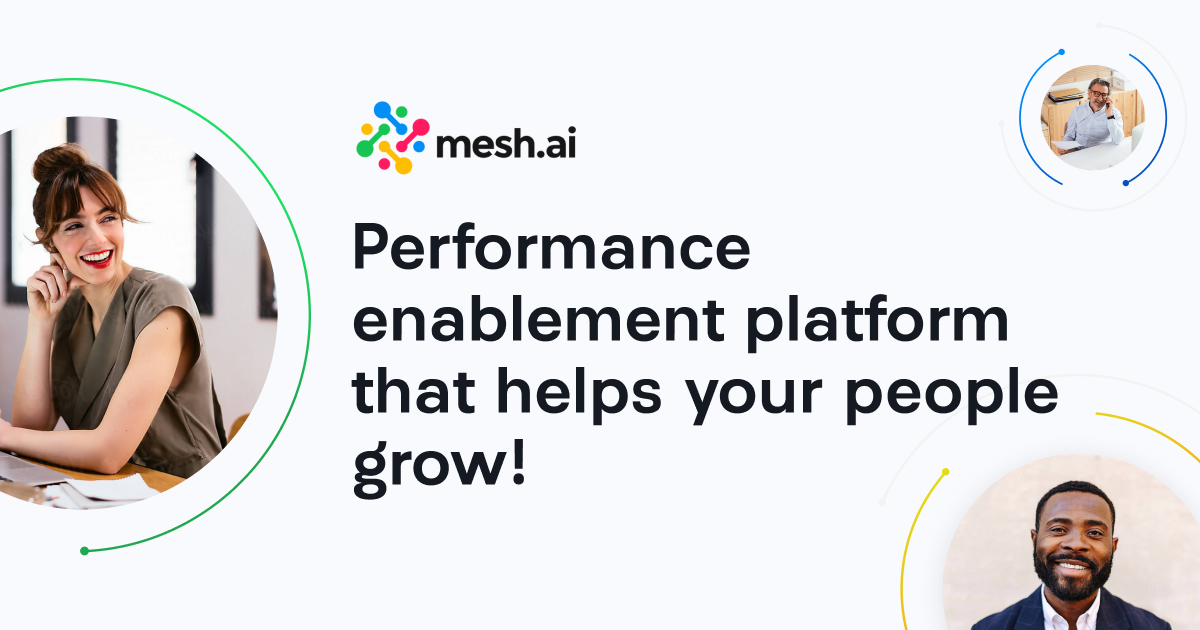 mesh.ai

Performance enablement platform that helps your people grow!